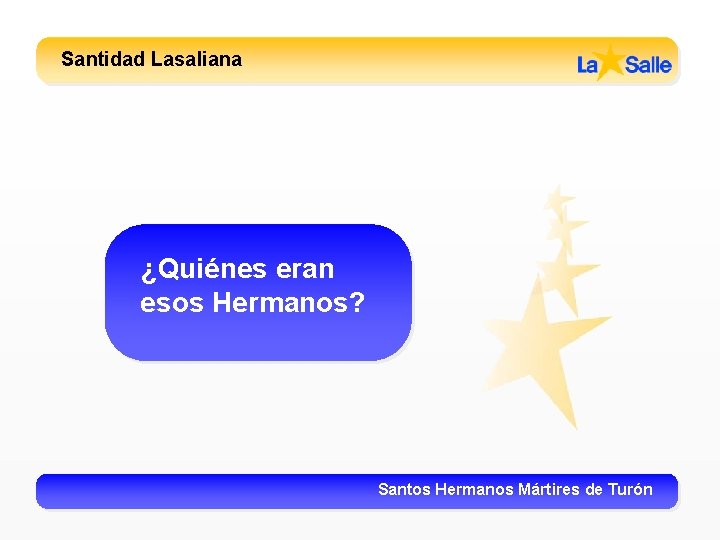 Santidad Lasaliana

La Salle

¿Quiénes eran esos Hermanos?

Santos Hermanos Mártires de Turón